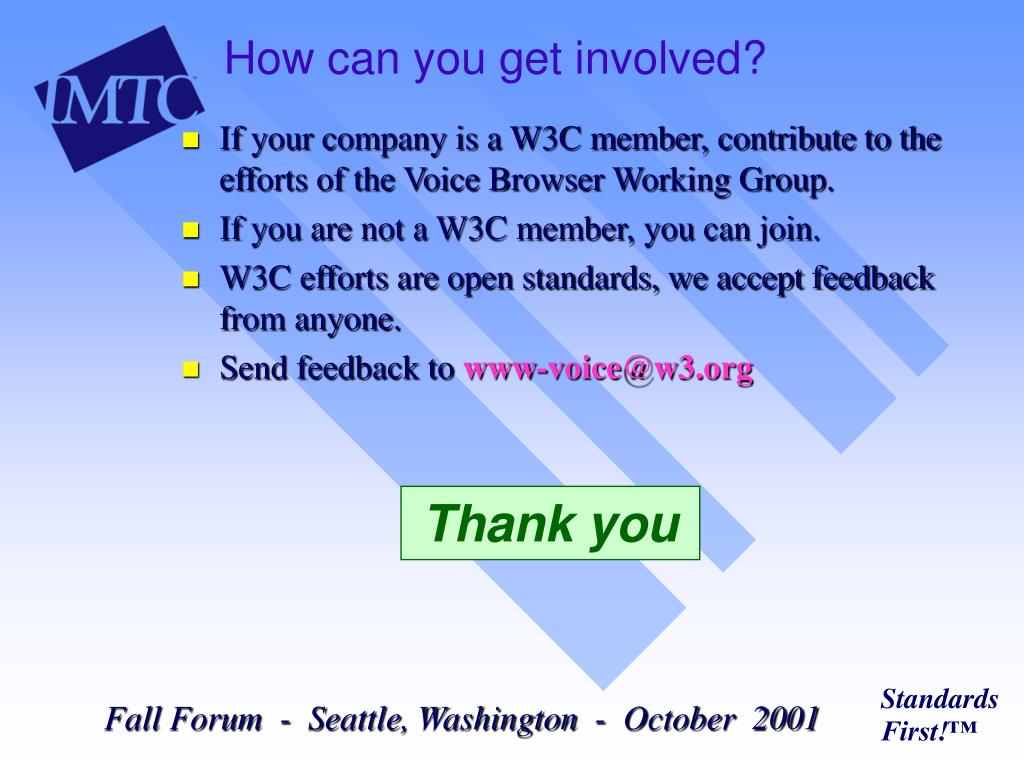 IMTC

How can you get involved?

- If your company is a W3C member, contribute to the efforts of the Voice Browser Working Group.
- If you are not a W3C member, you can join.
- W3C efforts are open standards, we accept feedback from anyone.
- Send feedback to www-voice@w3.org

Thank you

Fall Forum - Seattle, Washington - October 2001

Standards First!™